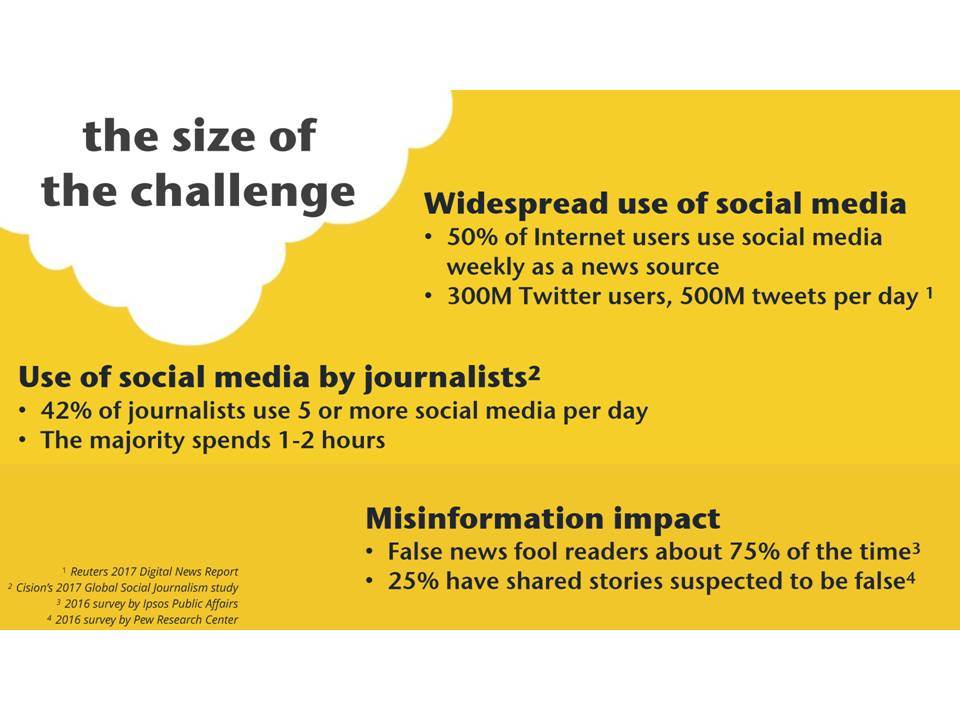 the size of the challenge

Widespread use of social media
• 50% of Internet users use social media weekly as a news source
• 300M Twitter users, 500M tweets per day $^1$

Use of social media by journalists$^2$
• 42% of journalists use 5 or more social media per day
• The majority spends 1-2 hours

Misinformation impact
• False news fool readers about 75% of the time$^3$
• 25% have shared stories suspected to be false$^4$

$^1$ Reuters 2017 Digital News Report
$^2$ Cision's 2017 Global Social Journalism study
$^3$ 2016 survey by Ipsos Public Affairs
$^4$ 2016 survey by Pew Research Center